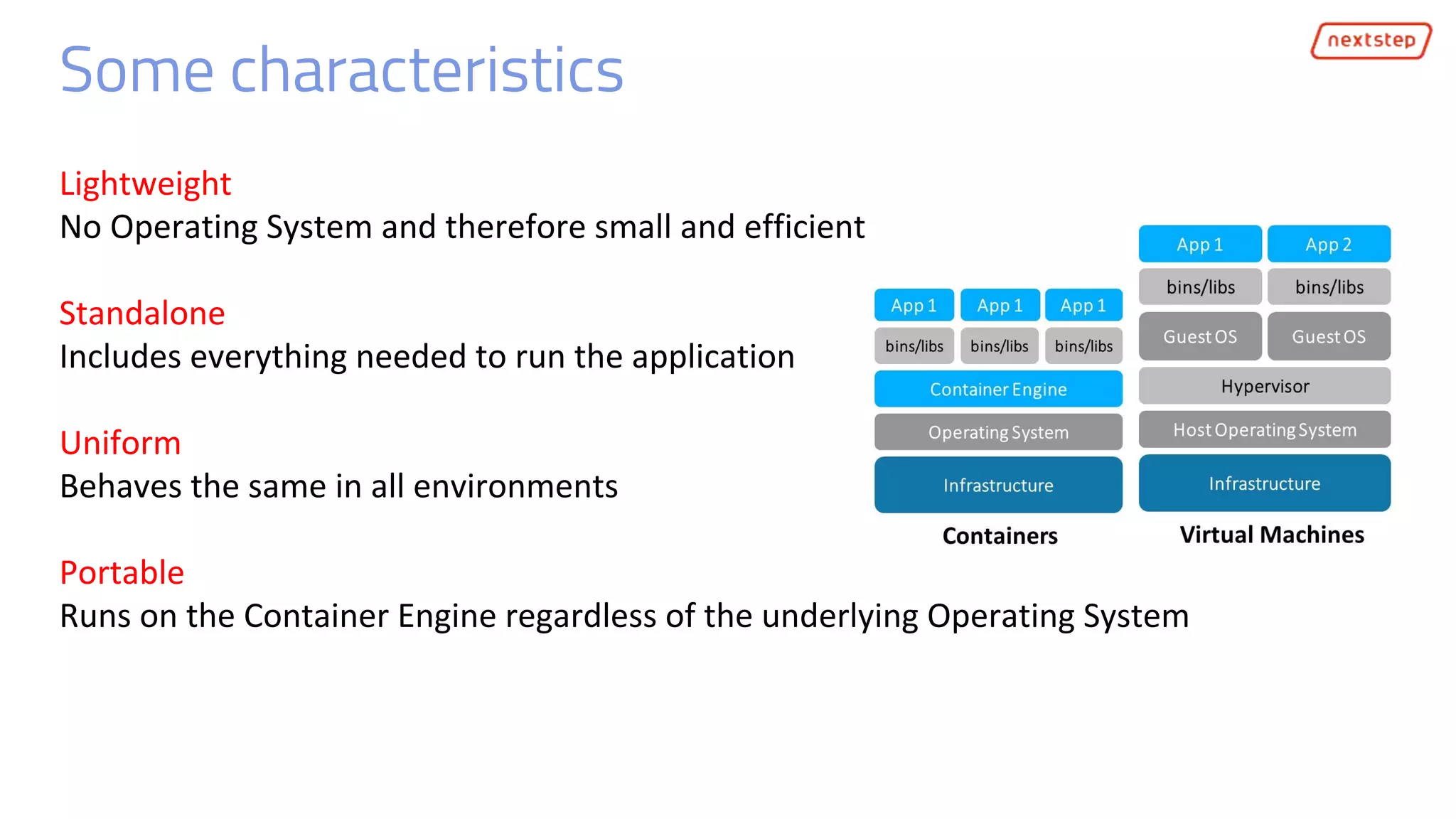 Some characteristics

nextstep

Lightweight
No Operating System and therefore small and efficient

Standalone
Includes everything needed to run the application

Uniform
Behaves the same in all environments

Portable
Runs on the Container Engine regardless of the underlying Operating System

App 1
App 1
App 1
bins/libs
bins/libs
bins/libs
Container Engine
Operating System
Infrastructure
Containers

App 1
App 2
bins/libs
bins/libs
Guest OS
Guest OS
Hypervisor
Host Operating System
Infrastructure
Virtual Machines